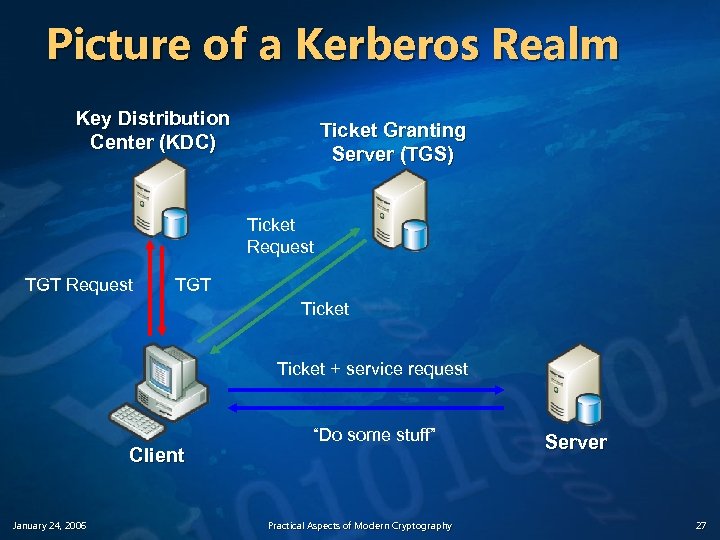 Picture of a Kerberos Realm

Key Distribution Center (KDC)

Ticket Granting Server (TGS)

Ticket Request

TGT Request

TGT

Ticket

Ticket + service request

"Do some stuff"

Client

Server

January 24, 2006

Practical Aspects of Modern Cryptography

27